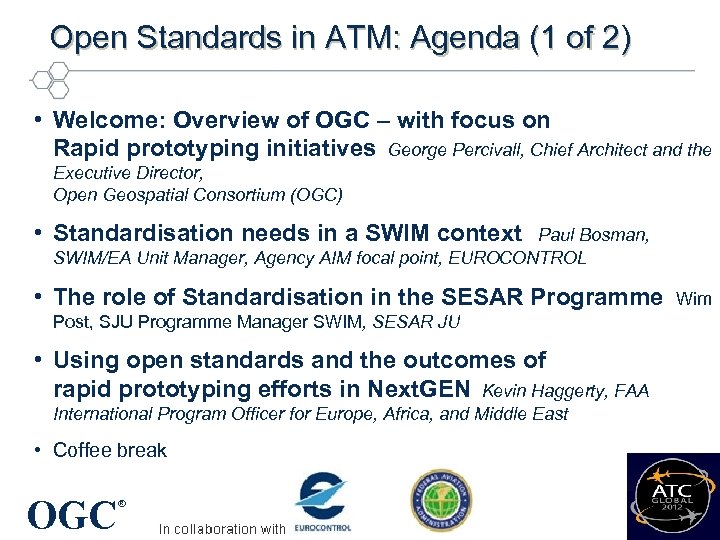 Open Standards in ATM: Agenda (1 of 2)

• Welcome: Overview of OGC – with focus on Rapid prototyping initiatives George Percivall, Chief Architect and the Executive Director, Open Geospatial Consortium (OGC)

• Standardisation needs in a SWIM context Paul Bosman, SWIM/EA Unit Manager, Agency AIM focal point, EUROCONTROL

• The role of Standardisation in the SESAR Programme Wim Post, SJU Programme Manager SWIM, SESAR JU

• Using open standards and the outcomes of rapid prototyping efforts in NextGEN Kevin Haggerty, FAA International Program Officer for Europe, Africa, and Middle East

• Coffee break

OGC®

In collaboration with EUROCONTROL

FEDERAL AVIATION ADMINISTRATION

ATC GLOBAL 2012